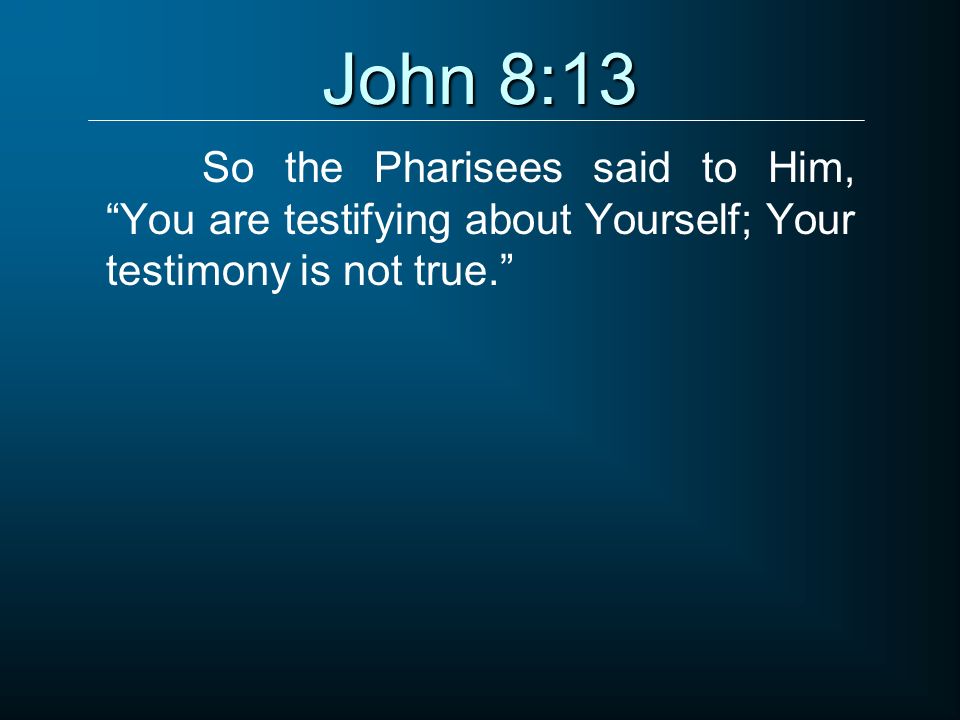 John 8:13

So the Pharisees said to Him, “You are testifying about Yourself; Your testimony is not true.”